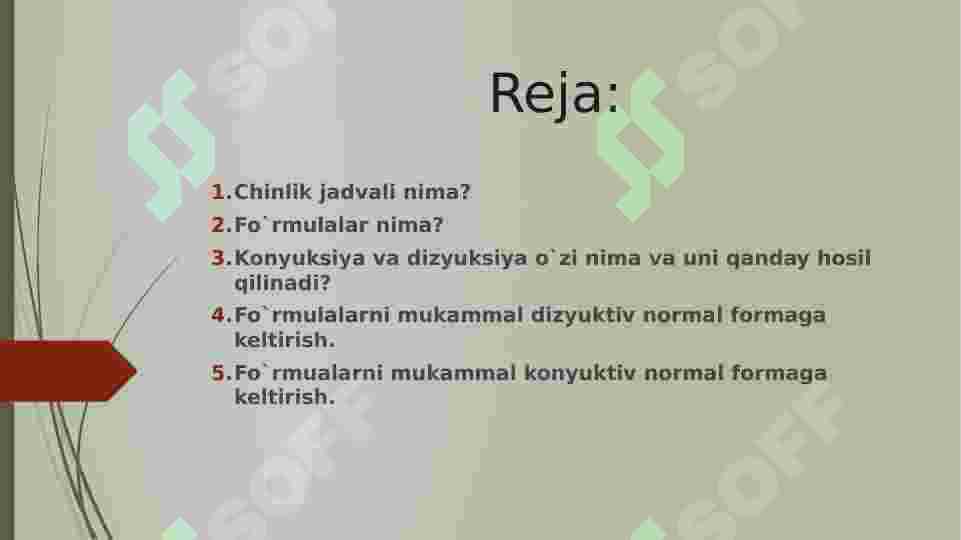 Reja:

1. Chinlik jadvali nima?
2. Fo`rmulalar nima?
3. Konyuksiya va dizyuksiya o`zi nima va uni qanday hosil qilinadi?
4. Fo`rmulalarni mukammal dizyuktiv normal formaga keltirish.
5. Fo`rmualarni mukammal konyuktiv normal formaga keltirish.

SOFF SOFF SOFF SOFF